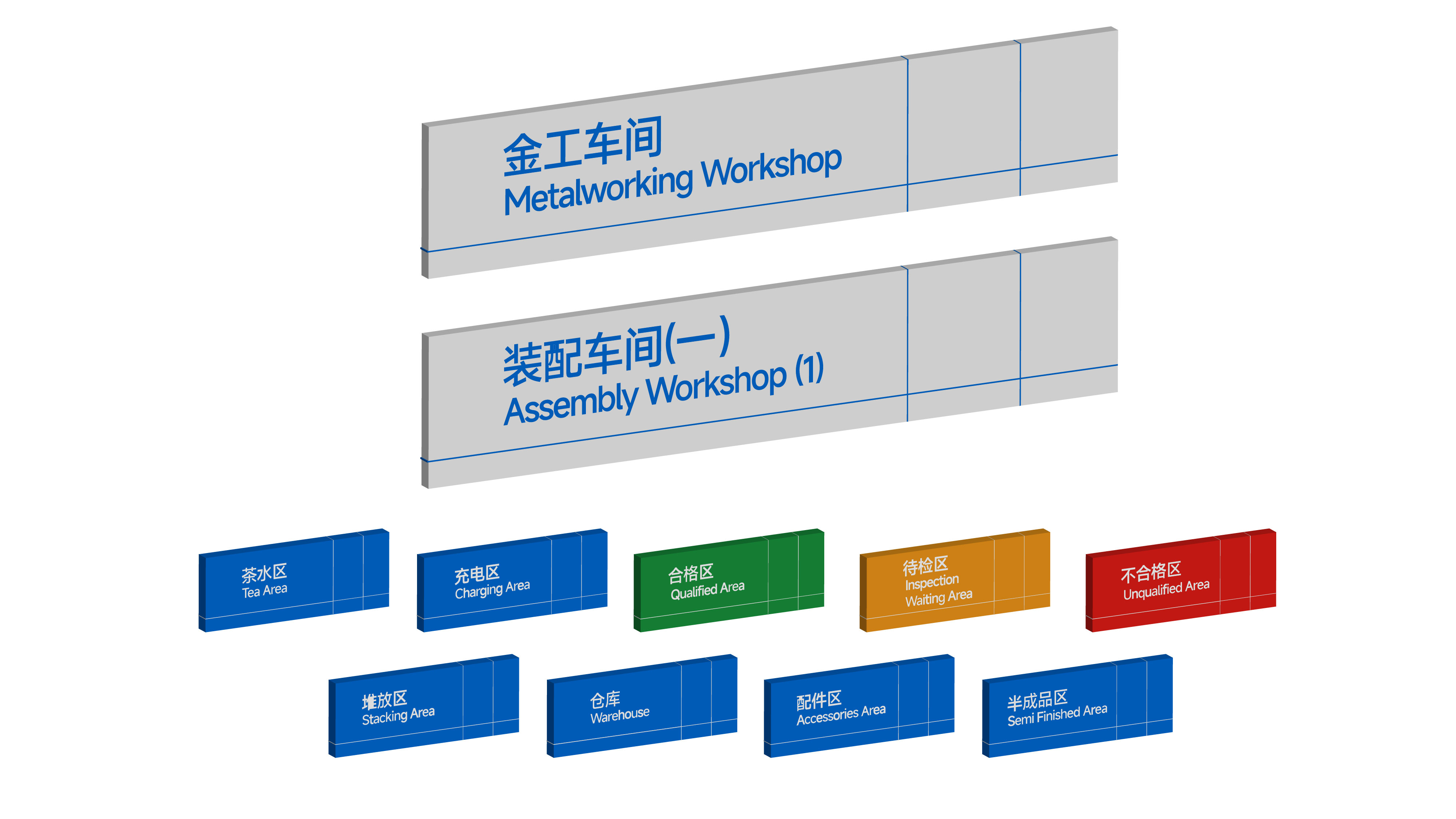 金工车间
Metalworking Workshop

装配车间(一)
Assembly Workshop (1)

茶水区
Tea Area

充电区
Charging Area

合格区
Qualified Area

待检区
Inspection Waiting Area

不合格区
Unqualified Area

堆放区
Stacking Area

仓库
Warehouse

配件区
Accessories Area

半成品区
Semi Finished Area